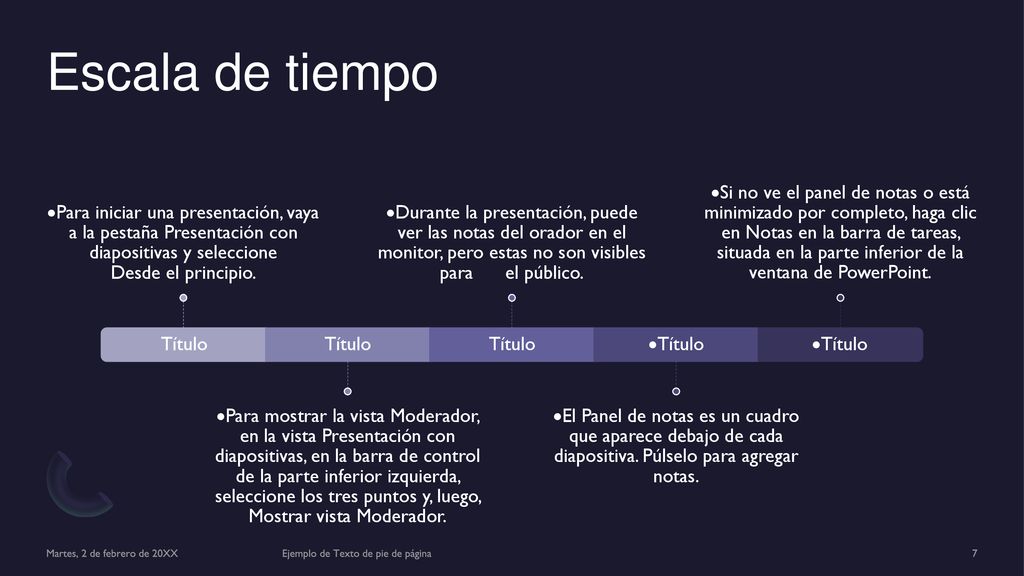 Escala de tiempo

•Para iniciar una presentación, vaya a la pestaña Presentación con diapositivas y seleccione Desde el principio.

•Durante la presentación, puede ver las notas del orador en el monitor, pero estas no son visibles para el público.

•Si no ve el panel de notas o está minimizado por completo, haga clic en Notas en la barra de tareas, situada en la parte inferior de la ventana de PowerPoint.

Título

Título

Título

•Título

•Título

•Para mostrar la vista Moderador, en la vista Presentación con diapositivas, en la barra de control de la parte inferior izquierda, seleccione los tres puntos y, luego, Mostrar vista Moderador.

•El Panel de notas es un cuadro que aparece debajo de cada diapositiva. Púlselo para agregar notas.

Martes, 2 de febrero de 20XX

Ejemplo de Texto de pie de página

7